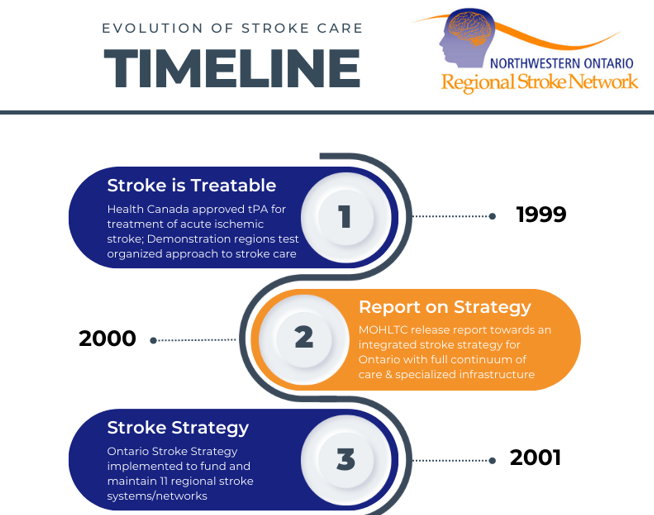 EVOLUTION OF STROKE CARE
TIMELINE

NORTHWESTERN ONTARIO
Regional Stroke Network

Stroke is Treatable
Health Canada approved tPA for treatment of acute ischemic stroke; Demonstration regions test organized approach to stroke care

1

1999

2000

2

Report on Strategy
MOHLTC release report towards an integrated stroke strategy for Ontario with full continuum of care & specialized infrastructure

Stroke Strategy
Ontario Stroke Strategy implemented to fund and maintain 11 regional stroke systems/networks

3

2001